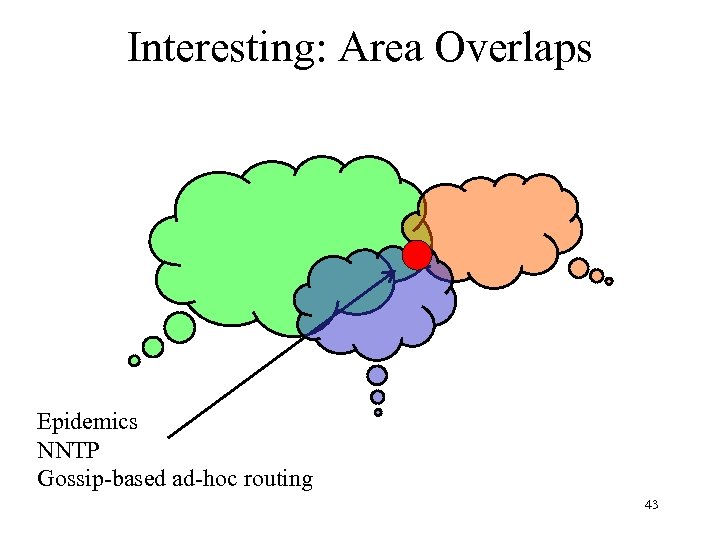 Interesting: Area Overlaps

Epidemics
NNTP
Gossip-based ad-hoc routing

43